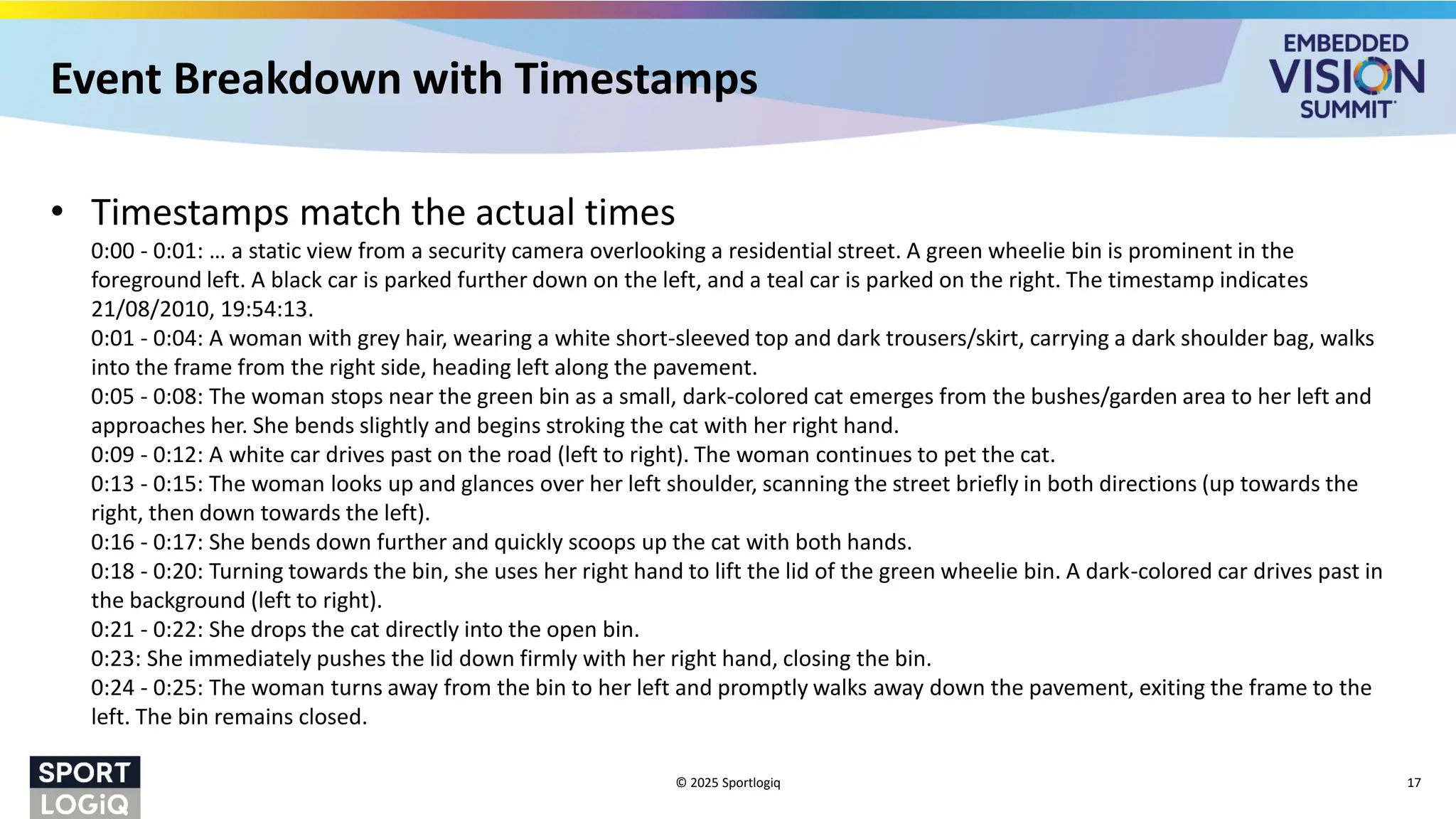 Event Breakdown with Timestamps

EMBEDDED VISION SUMMIT

• Timestamps match the actual times

0:00 - 0:01: … a static view from a security camera overlooking a residential street. A green wheelie bin is prominent in the foreground left. A black car is parked further down on the left, and a teal car is parked on the right. The timestamp indicates 21/08/2010, 19:54:13.
0:01 - 0:04: A woman with grey hair, wearing a white short-sleeved top and dark trousers/skirt, carrying a dark shoulder bag, walks into the frame from the right side, heading left along the pavement.
0:05 - 0:08: The woman stops near the green bin as a small, dark-colored cat emerges from the bushes/garden area to her left and approaches her. She bends slightly and begins stroking the cat with her right hand.
0:09 - 0:12: A white car drives past on the road (left to right). The woman continues to pet the cat.
0:13 - 0:15: The woman looks up and glances over her left shoulder, scanning the street briefly in both directions (up towards the right, then down towards the left).
0:16 - 0:17: She bends down further and quickly scoops up the cat with both hands.
0:18 - 0:20: Turning towards the bin, she uses her right hand to lift the lid of the green wheelie bin. A dark-colored car drives past in the background (left to right).
0:21 - 0:22: She drops the cat directly into the open bin.
0:23: She immediately pushes the lid down firmly with her right hand, closing the bin.
0:24 - 0:25: The woman turns away from the bin to her left and promptly walks away down the pavement, exiting the frame to the left. The bin remains closed.

SPORT LOGiQ

© 2025 Sportlogiq

17